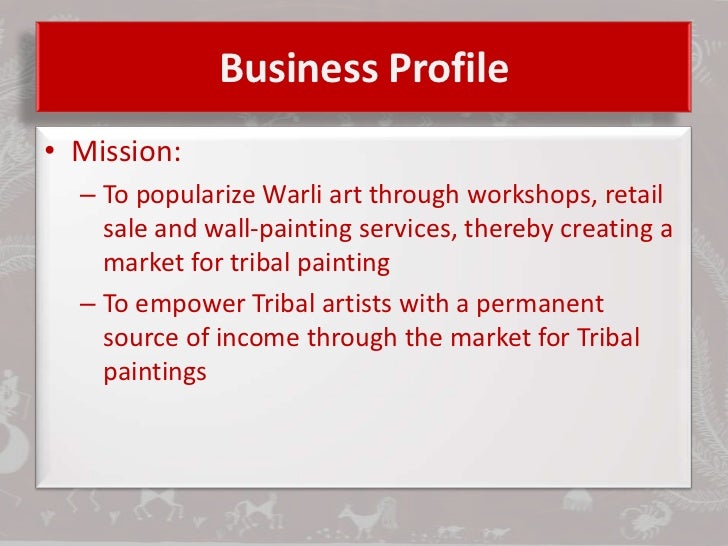 Business Profile

• Mission:
– To popularize Warli art through workshops, retail sale and wall-painting services, thereby creating a market for tribal painting
– To empower Tribal artists with a permanent source of income through the market for Tribal paintings